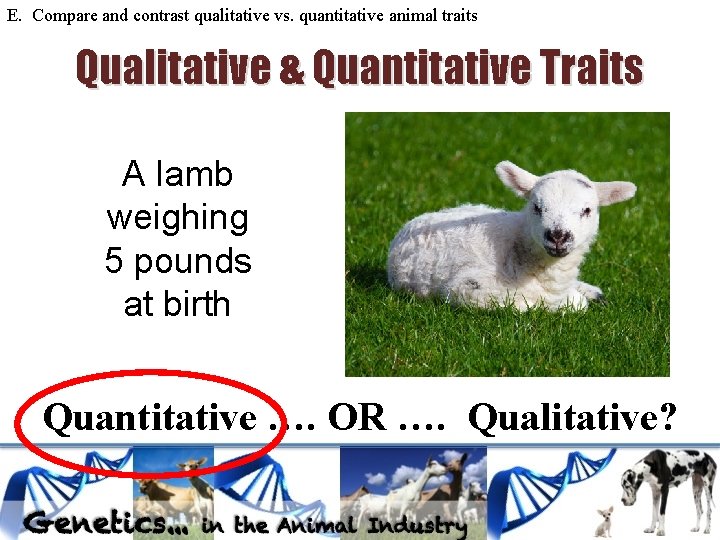 E. Compare and contrast qualitative vs. quantitative animal traits

Qualitative & Quantitative Traits

A lamb weighing 5 pounds at birth

Quantitative …. OR …. Qualitative?

Genetics… in the Animal Industry